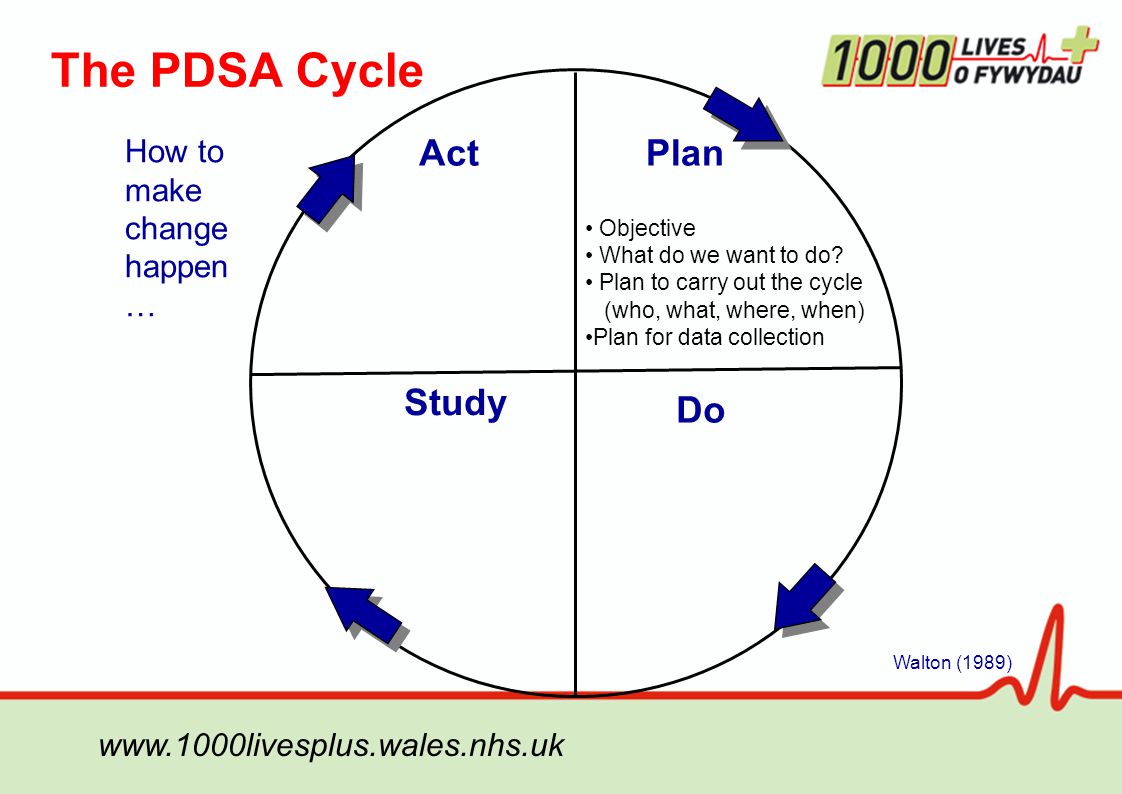 The PDSA Cycle

1000 LIVES O FYWYDAU

How to make change happen …

Act

Plan

• Objective
• What do we want to do?
• Plan to carry out the cycle (who, what, where, when)
•Plan for data collection

Study

Do

Walton (1989)

www.1000livesplus.wales.nhs.uk